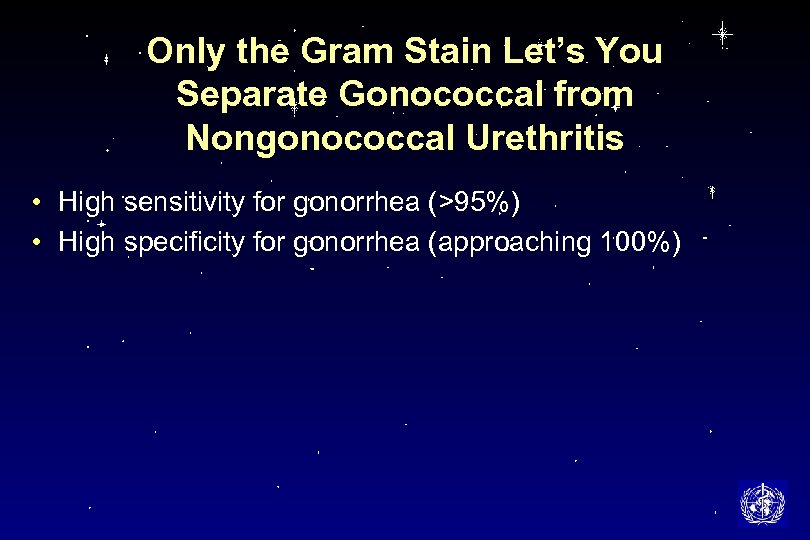 Only the Gram Stain Let's You Separate Gonococcal from Nongonococcal Urethritis

• High sensitivity for gonorrhea (>95%)
• High specificity for gonorrhea (approaching 100%)